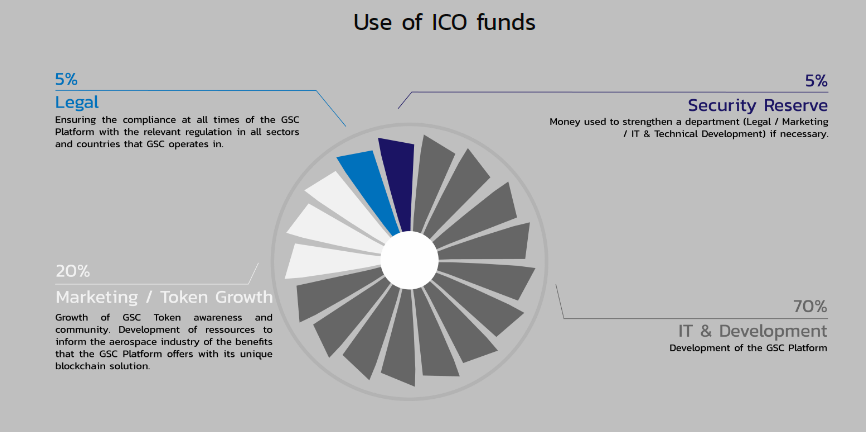 Use of ICO funds

5%
Legal
Ensuring the compliance at all times of the GSC Platform with the relevant regulation in all sectors and countries that GSC operates in.

5%
Security Reserve
Money used to strengthen a department (Legal / Marketing / IT & Technical Development) if necessary.

20%
Marketing / Token Growth
Growth of GSC Token awareness and community. Development of ressources to inform the aerospace industry of the benefits that the GSC Platform offers with its unique blockchain solution.

70%
IT & Development
Development of the GSC Platform